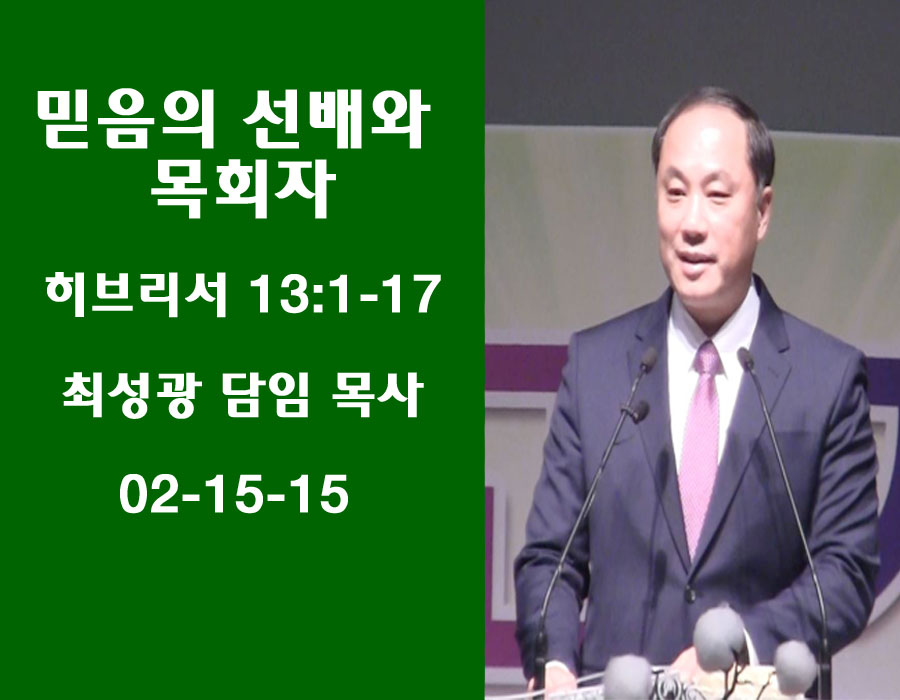 믿음의 선배와 목회자

히브리서 13:1-17

최성광 담임 목사

02-15-15